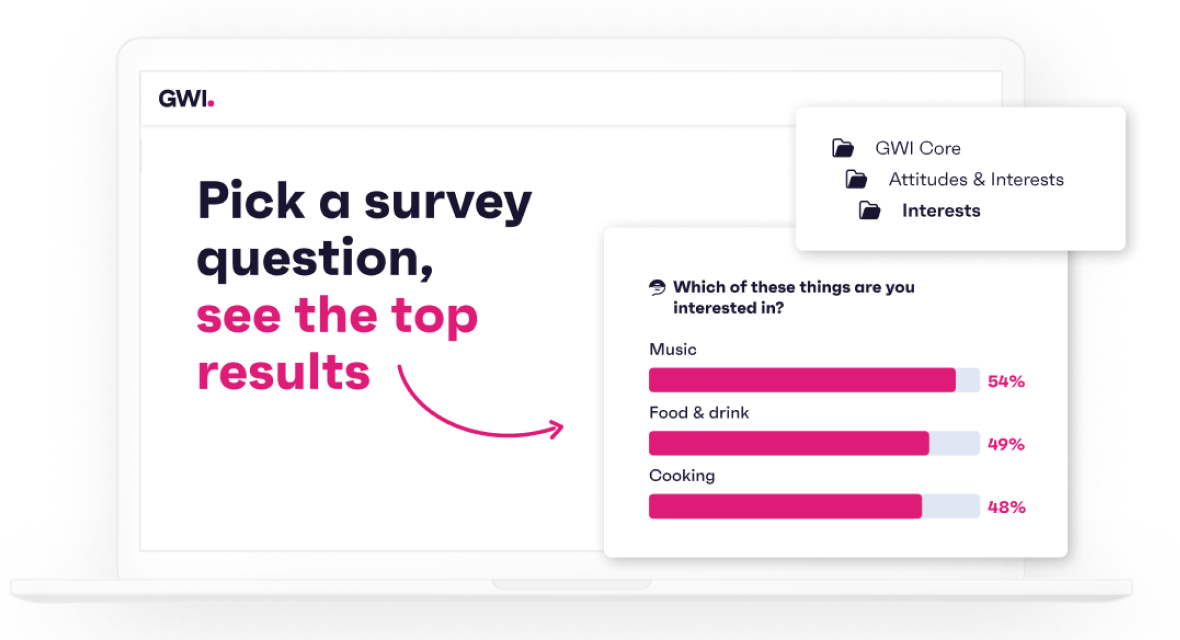 GWI.

Pick a survey question, see the top results

GWI Core
Attitudes & Interests
Interests

Which of these things are you interested in?

Music
54%
Food & drink
49%
Cooking
48%